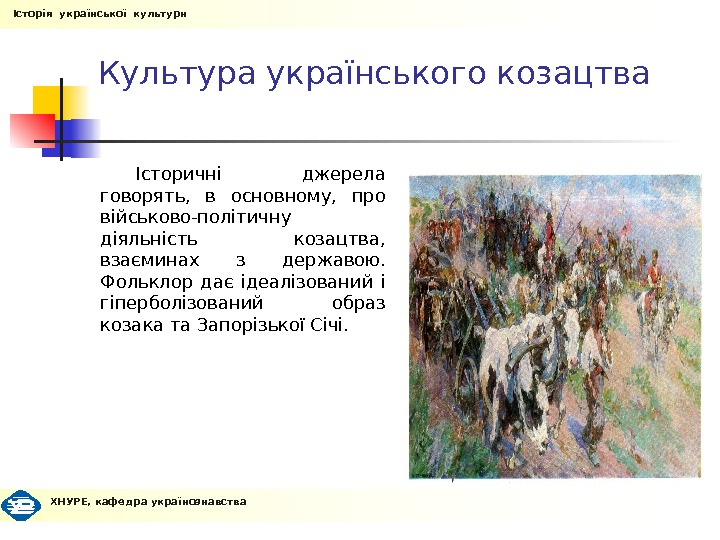 Історія української культури

Культура українського козацтва

Історичні джерела говорять, в основному, про військово-політичну діяльність козацтва, взаєминах з державою. Фольклор дає ідеалізований і гіперболізований образ козака та Запорізької Січі.

ХНУРЕ, кафедра українознавства